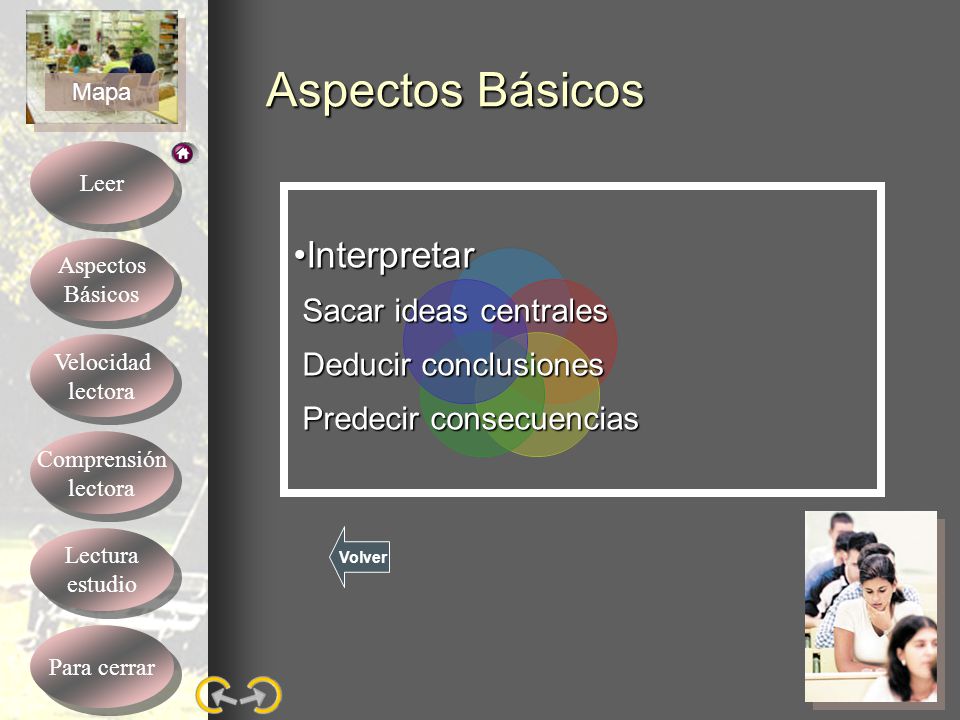 Mapa

Leer

Aspectos Básicos

Velocidad lectora

Comprensión lectora

Lectura estudio

Para cerrar

Aspectos Básicos

•Interpretar
Sacar ideas centrales
Deducir conclusiones
Predecir consecuencias

Volver